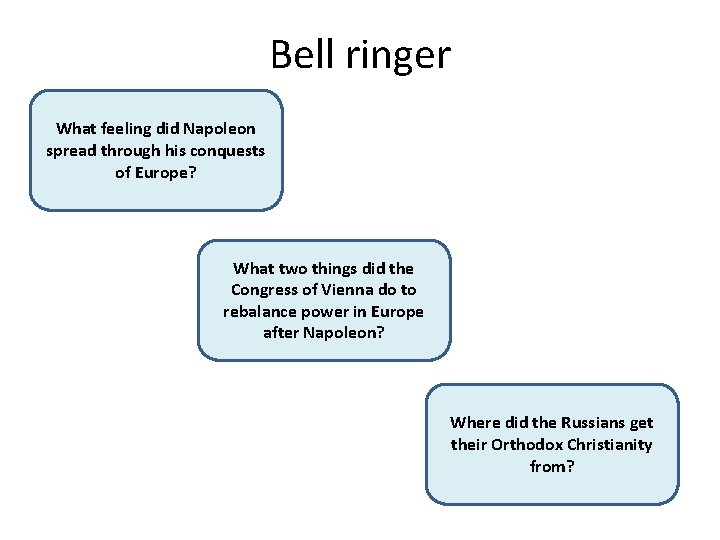 Bell ringer

What feeling did Napoleon spread through his conquests of Europe?

What two things did the Congress of Vienna do to rebalance power in Europe after Napoleon?

Where did the Russians get their Orthodox Christianity from?